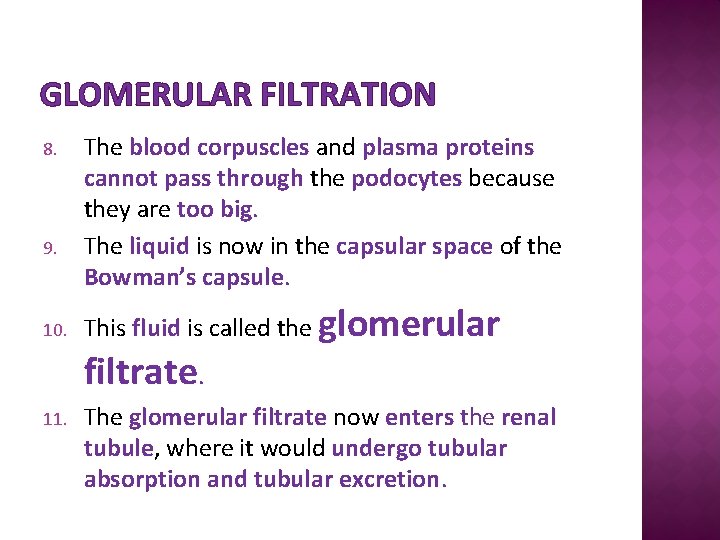 GLOMERULAR FILTRATION

8. The blood corpuscles and plasma proteins cannot pass through the podocytes because they are too big.

9. The liquid is now in the capsular space of the Bowman's capsule.

10. This fluid is called the glomerular filtrate.

11. The glomerular filtrate now enters the renal tubule, where it would undergo tubular absorption and tubular excretion.